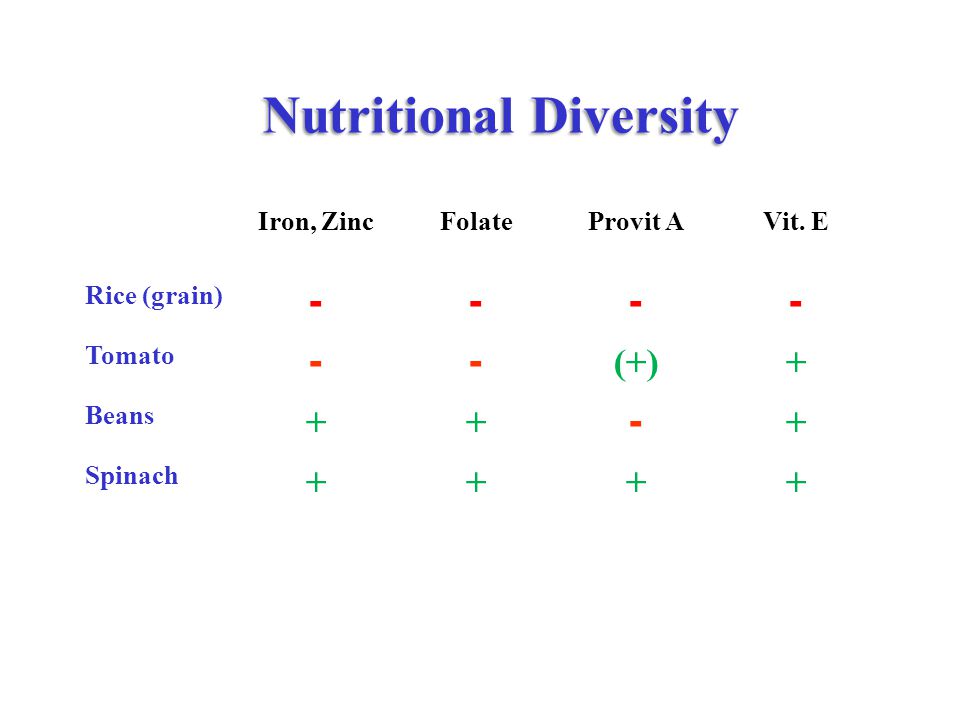 Nutritional Diversity

| | Iron, Zinc | Folate | Provit A | Vit. E |
|---|---|---|---|---|
| Rice (grain) | - | - | - | - |
| Tomato | - | - | (+) | + |
| Beans | + | + | - | + |
| Spinach | + | + | + | + |